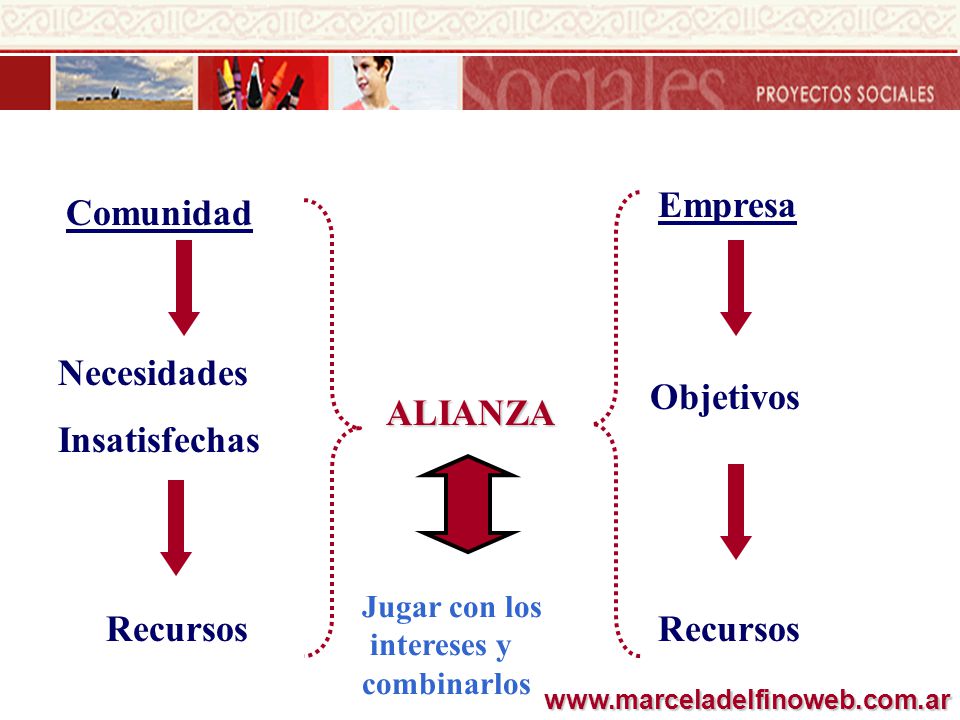 Sociales PROYECTOS SOCIALES

Comunidad

Necesidades Insatisfechas

Recursos

ALIANZA

Jugar con los intereses y combinarlos

Empresa

Objetivos

Recursos

www.marceladelfinoweb.com.ar